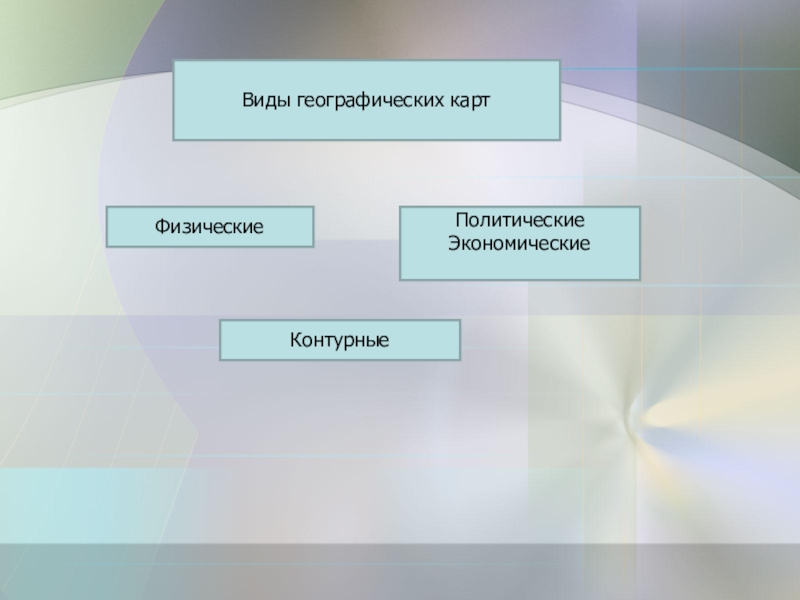 Виды географических карт

Физические

Политические
Экономические

Контурные